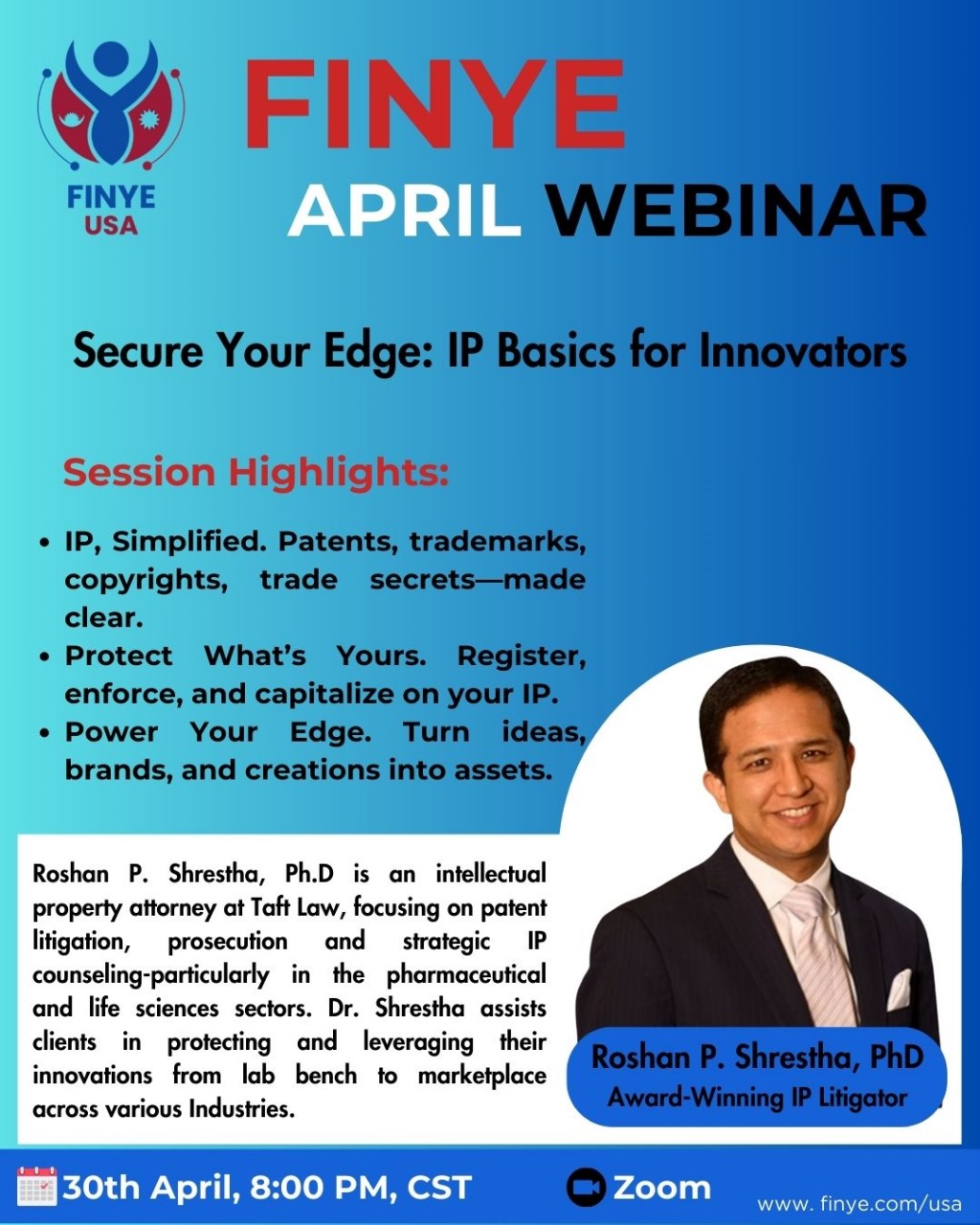 FINYE USA

FINYE
APRIL WEBINAR

Secure Your Edge: IP Basics for Innovators

Session Highlights:

• IP, Simplified. Patents, trademarks, copyrights, trade secrets—made clear.
• Protect What's Yours. Register, enforce, and capitalize on your IP.
• Power Your Edge. Turn ideas, brands, and creations into assets.

Roshan P. Shrestha, Ph.D is an intellectual property attorney at Taft Law, focusing on patent litigation, prosecution and strategic IP counseling-particularly in the pharmaceutical and life sciences sectors. Dr. Shrestha assists clients in protecting and leveraging their innovations from lab bench to marketplace across various Industries.

Roshan P. Shrestha, PhD
Award-Winning IP Litigator

30th April, 8:00 PM, CST
Zoom
www. finye.com/usa